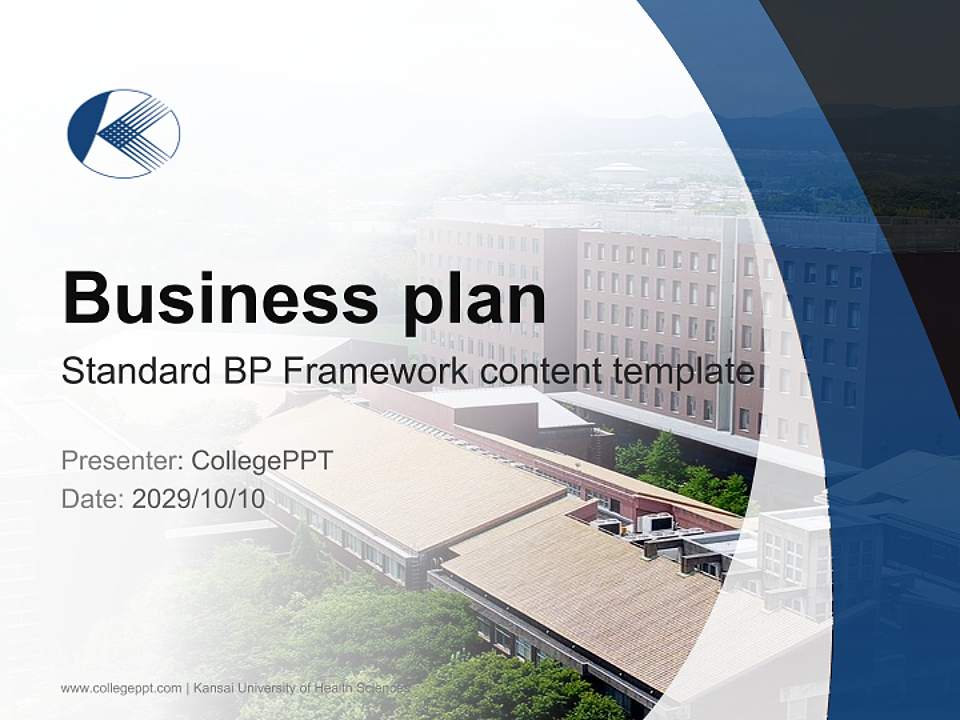 Business plan

Standard BP Framework content template

Presenter: CollegePPT
Date: 2029/10/10

www.collegeppt.com | Kansai University of Health Sciences